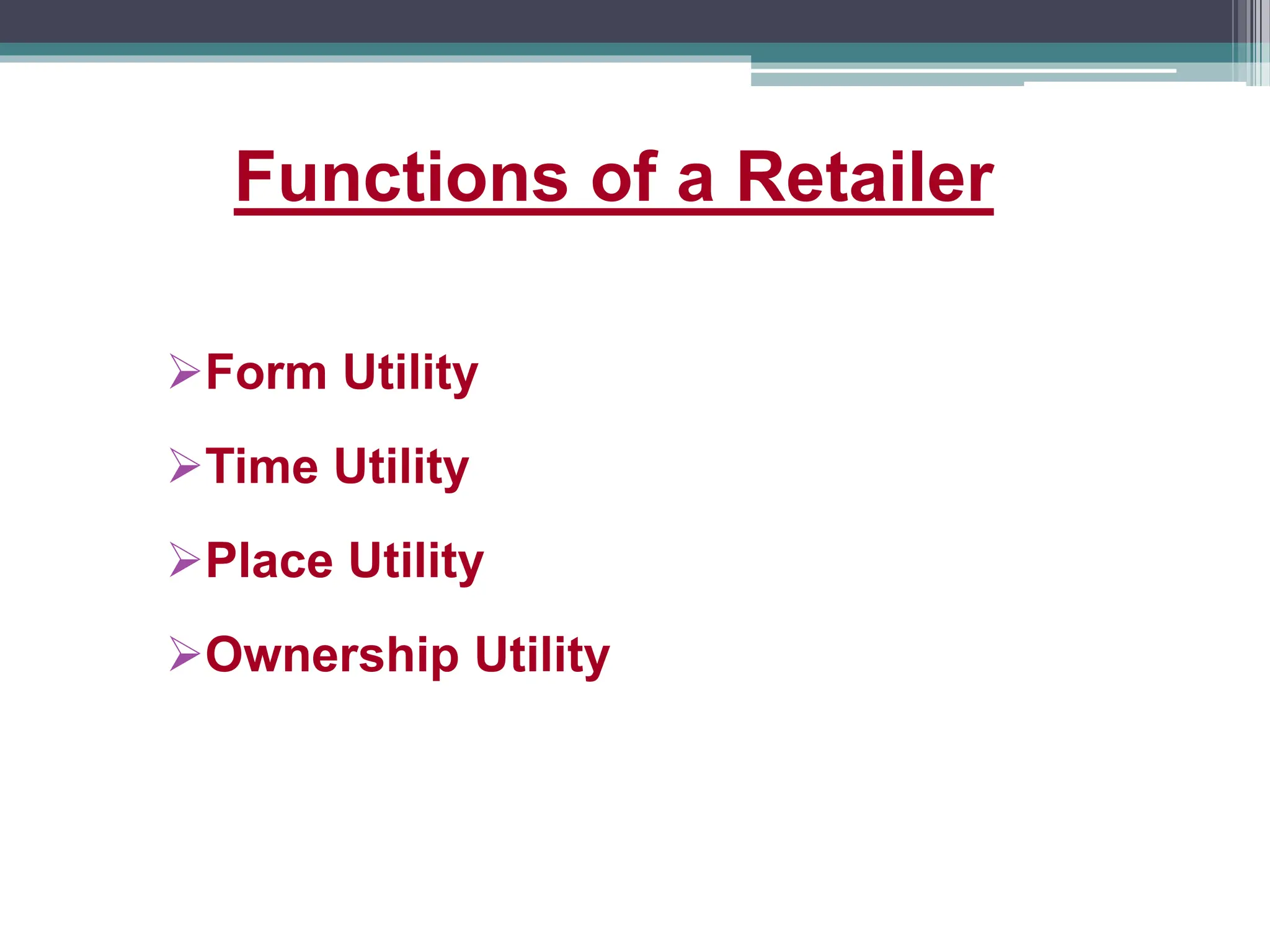 Functions of a Retailer

➢Form Utility

➢Time Utility

➢Place Utility

➢Ownership Utility